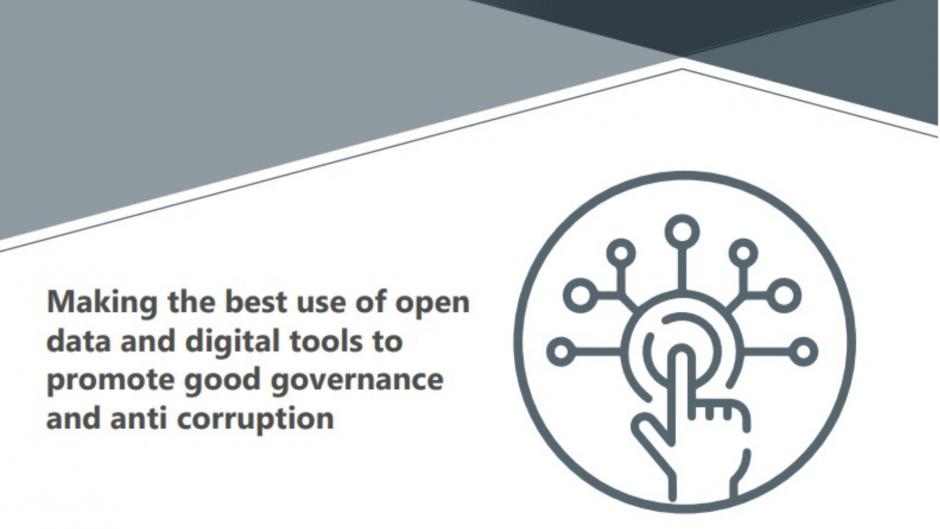 Making the best use of open data and digital tools to promote good governance and anti corruption